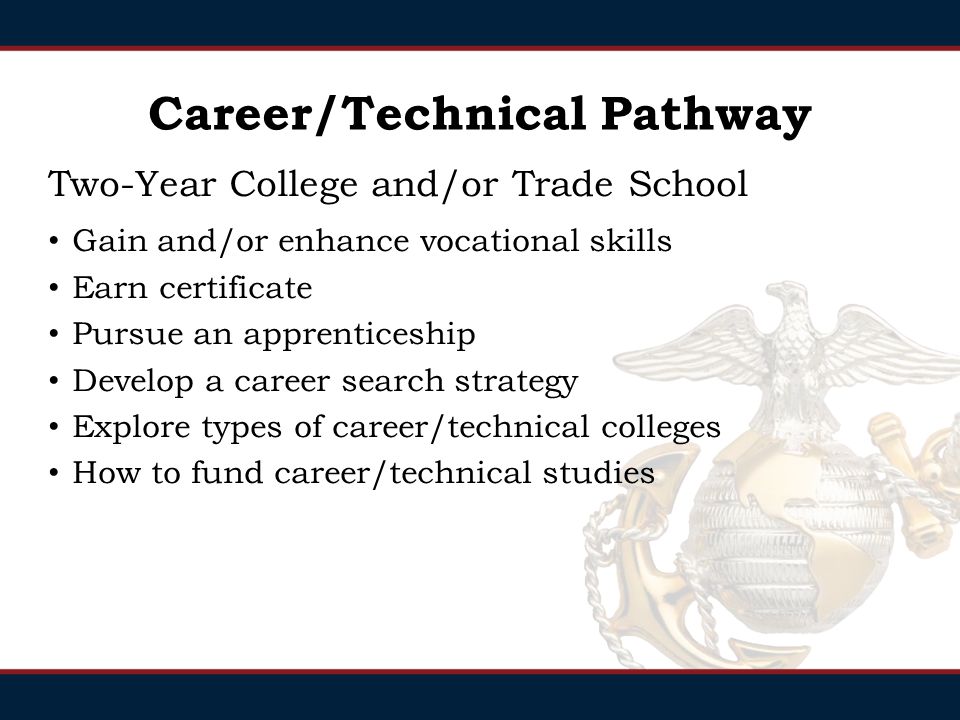 Career/Technical Pathway

Two-Year College and/or Trade School

• Gain and/or enhance vocational skills
• Earn certificate
• Pursue an apprenticeship
• Develop a career search strategy
• Explore types of career/technical colleges
• How to fund career/technical studies